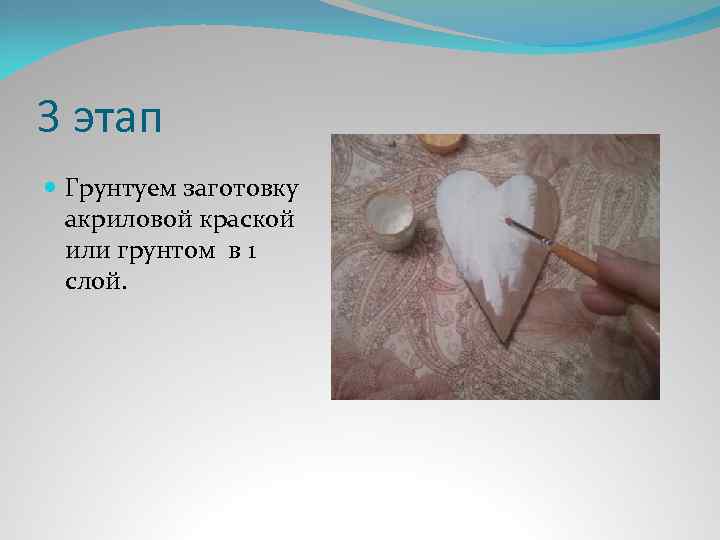 3 этап

Грунтуем заготовку акриловой краской или грунтом в 1 слой.